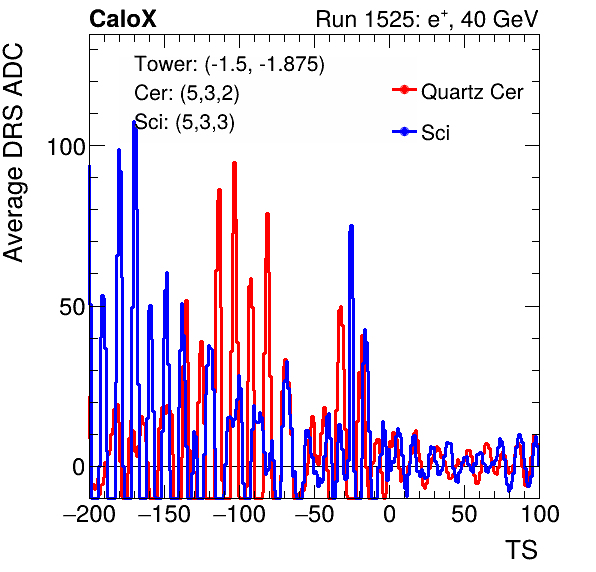 CaloX

Run 1525: $e^{+}$, 40 GeV

Tower: (-1.5, -1.875)
Cer: (5,3,2)
Sci: (5,3,3)

Quartz Cer
Sci

Average DRS ADC

100
50
0

−200 −150 −100 −50 0 50 100

TS